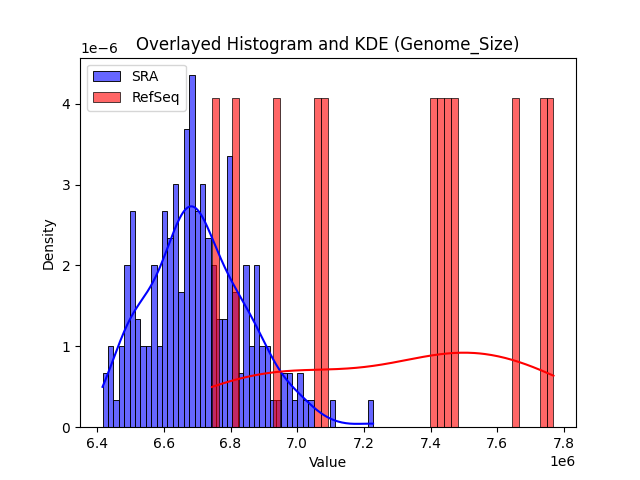 Overlayed Histogram and KDE (Genome_Size)

1e−6

SRA
RefSeq

Density

4
3
2
1
0

6.4
6.6
6.8
7.0
7.2
7.4
7.6
7.8

Value

1e6